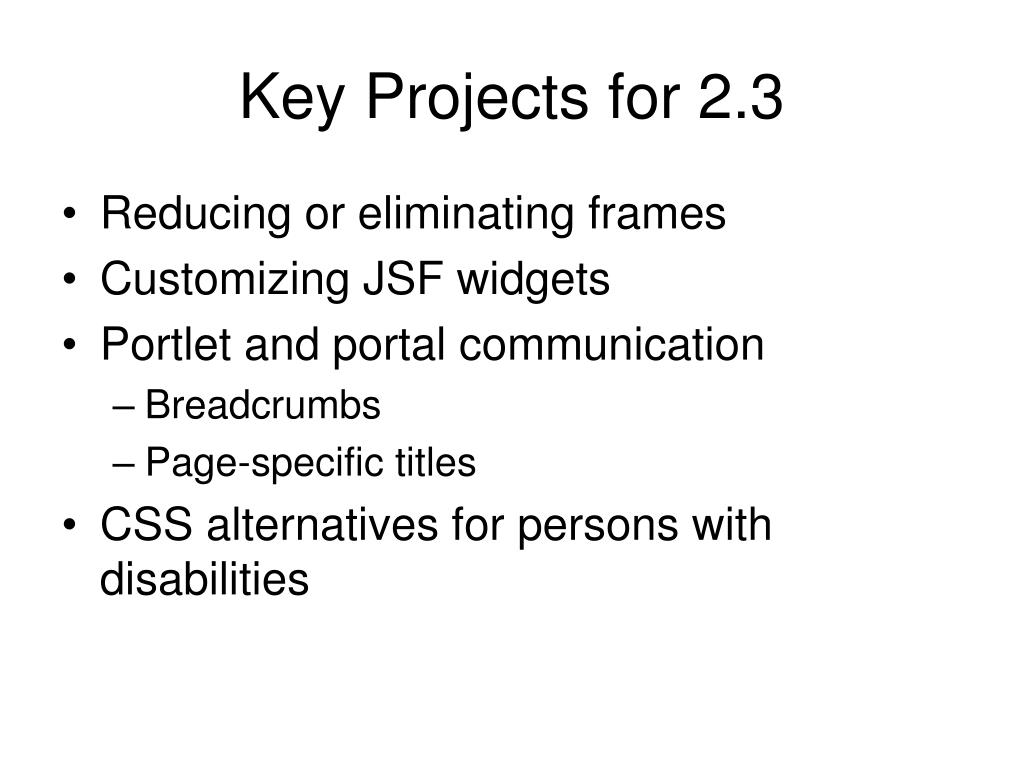 Key Projects for 2.3

• Reducing or eliminating frames
• Customizing JSF widgets
• Portlet and portal communication
 – Breadcrumbs
 – Page-specific titles
• CSS alternatives for persons with disabilities